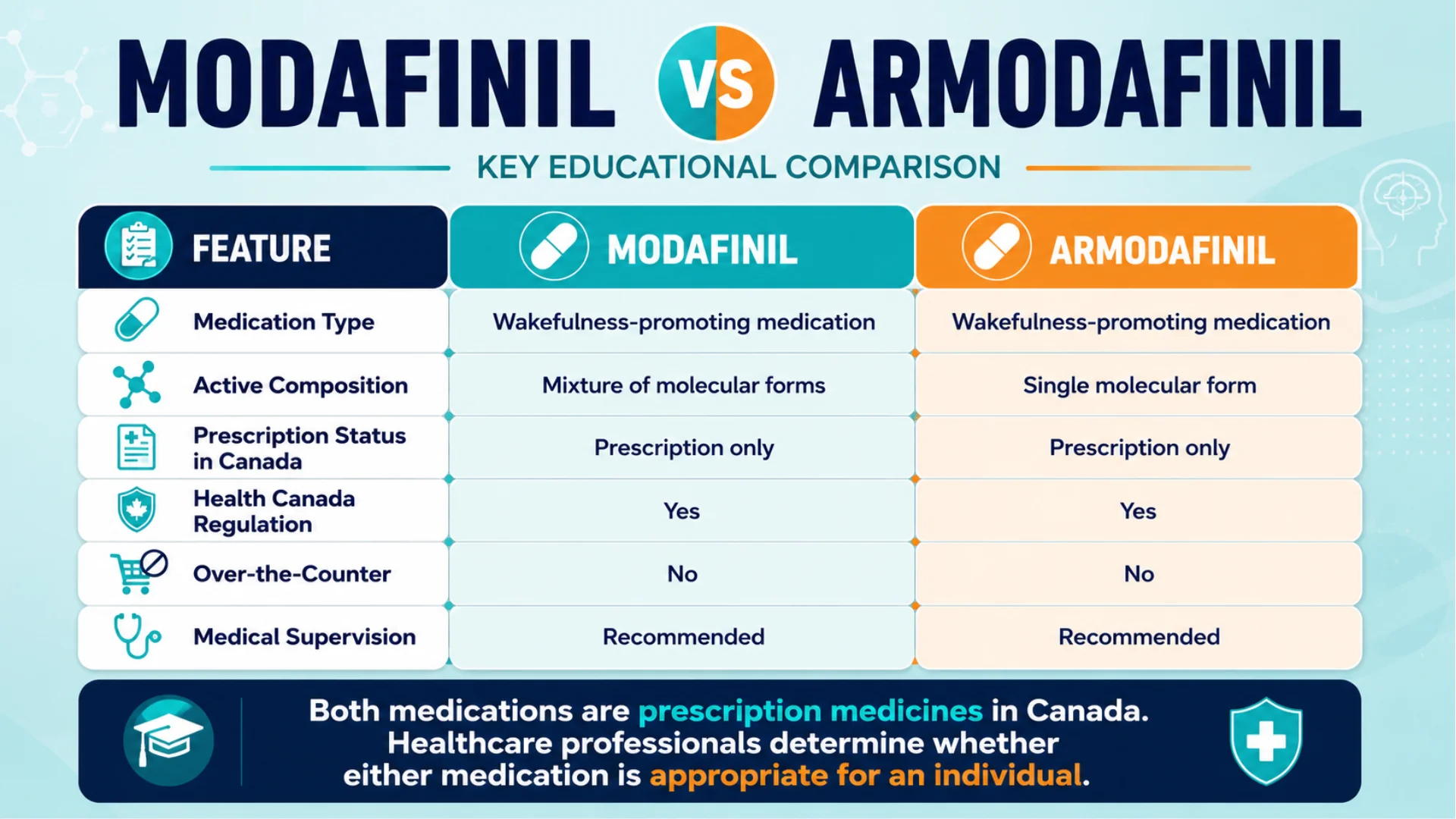 MODAFINIL VS ARMODAFINIL

KEY EDUCATIONAL COMPARISON

| FEATURE | MODAFINIL | ARMODAFINIL |
|---|---|---|
| Medication Type | Wakefulness-promoting medication | Wakefulness-promoting medication |
| Active Composition | Mixture of molecular forms | Single molecular form |
| Prescription Status in Canada | Prescription only | Prescription only |
| Health Canada Regulation | Yes | Yes |
| Over-the-Counter | No | No |
| Medical Supervision | Recommended | Recommended |

Both medications are prescription medicines in Canada. Healthcare professionals determine whether either medication is appropriate for an individual.